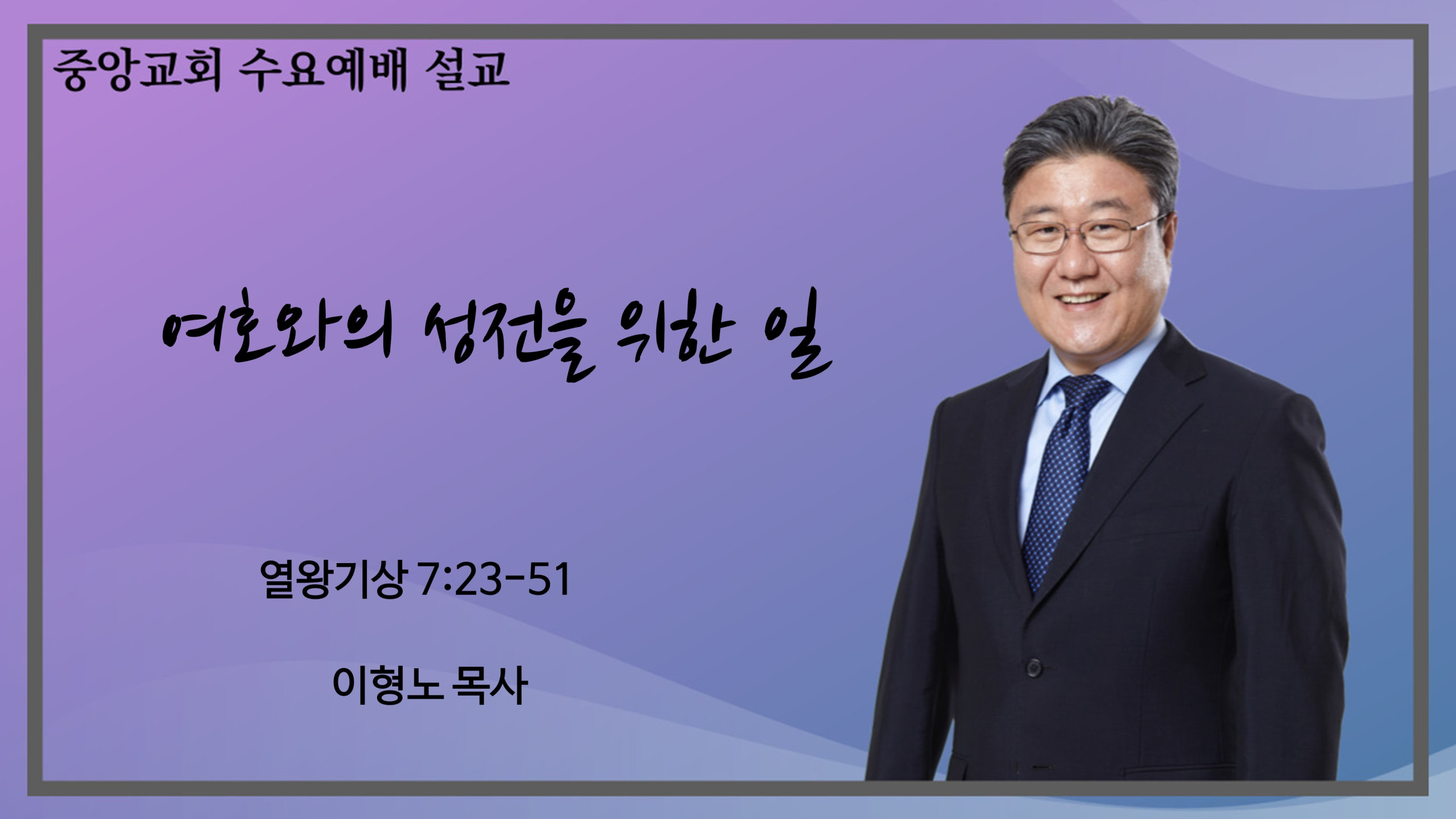 중앙교회 수요예배 설교

여호와의 성전을 위한 일

열왕기상 7:23-51

이형노 목사